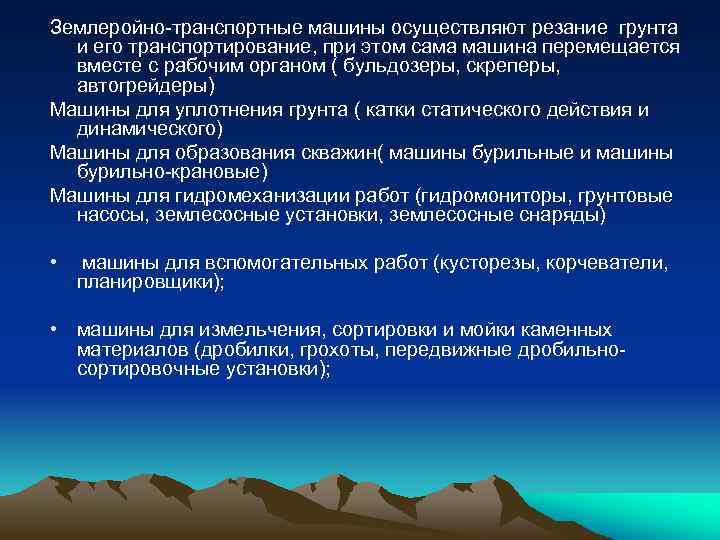 Землеройно-транспортные машины осуществляют резание грунта и его транспортирование, при этом сама машина перемещается вместе с рабочим органом ( бульдозеры, скреперы, автогрейдеры)

Машины для уплотнения грунта ( катки статического действия и динамического)

Машины для образования скважин( машины бурильные и машины бурильно-крановые)

Машины для гидромеханизации работ (гидромониторы, грунтовые насосы, землесосные установки, землесосные снаряды)

• машины для вспомогательных работ (кусторезы, корчеватели, планировщики);

• машины для измельчения, сортировки и мойки каменных материалов (дробилки, грохоты, передвижные дробильно-сортировочные установки);